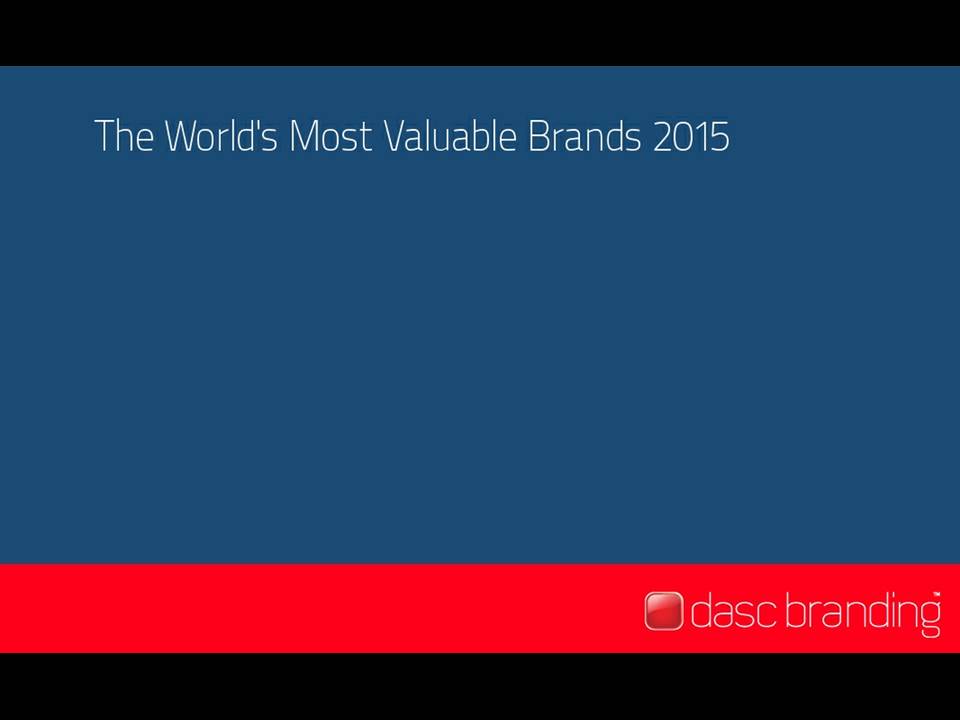 The World's Most Valuable Brands 2015

dasc branding